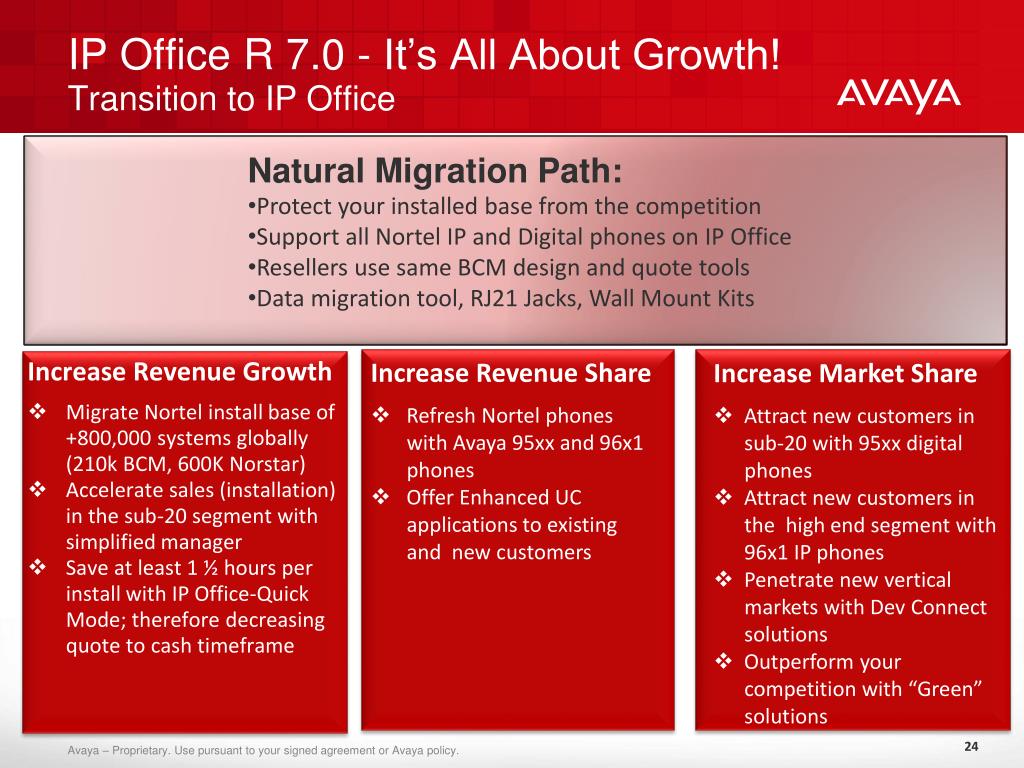 IP Office R 7.0 - It's All About Growth!
Transition to IP Office

AVAYA

Natural Migration Path:
•Protect your installed base from the competition
•Support all Nortel IP and Digital phones on IP Office
•Resellers use same BCM design and quote tools
•Data migration tool, RJ21 Jacks, Wall Mount Kits

Increase Revenue Growth
❖ Migrate Nortel install base of +800,000 systems globally (210k BCM, 600K Norstar)
❖ Accelerate sales (installation) in the sub-20 segment with simplified manager
❖ Save at least 1 ½ hours per install with IP Office-Quick Mode; therefore decreasing quote to cash timeframe

Increase Revenue Share
❖ Refresh Nortel phones with Avaya 95xx and 96x1 phones
❖ Offer Enhanced UC applications to existing and new customers

Increase Market Share
❖ Attract new customers in sub-20 with 95xx digital phones
❖ Attract new customers in the high end segment with 96x1 IP phones
❖ Penetrate new vertical markets with Dev Connect solutions
❖ Outperform your competition with "Green" solutions

Avaya – Proprietary. Use pursuant to your signed agreement or Avaya policy.

24